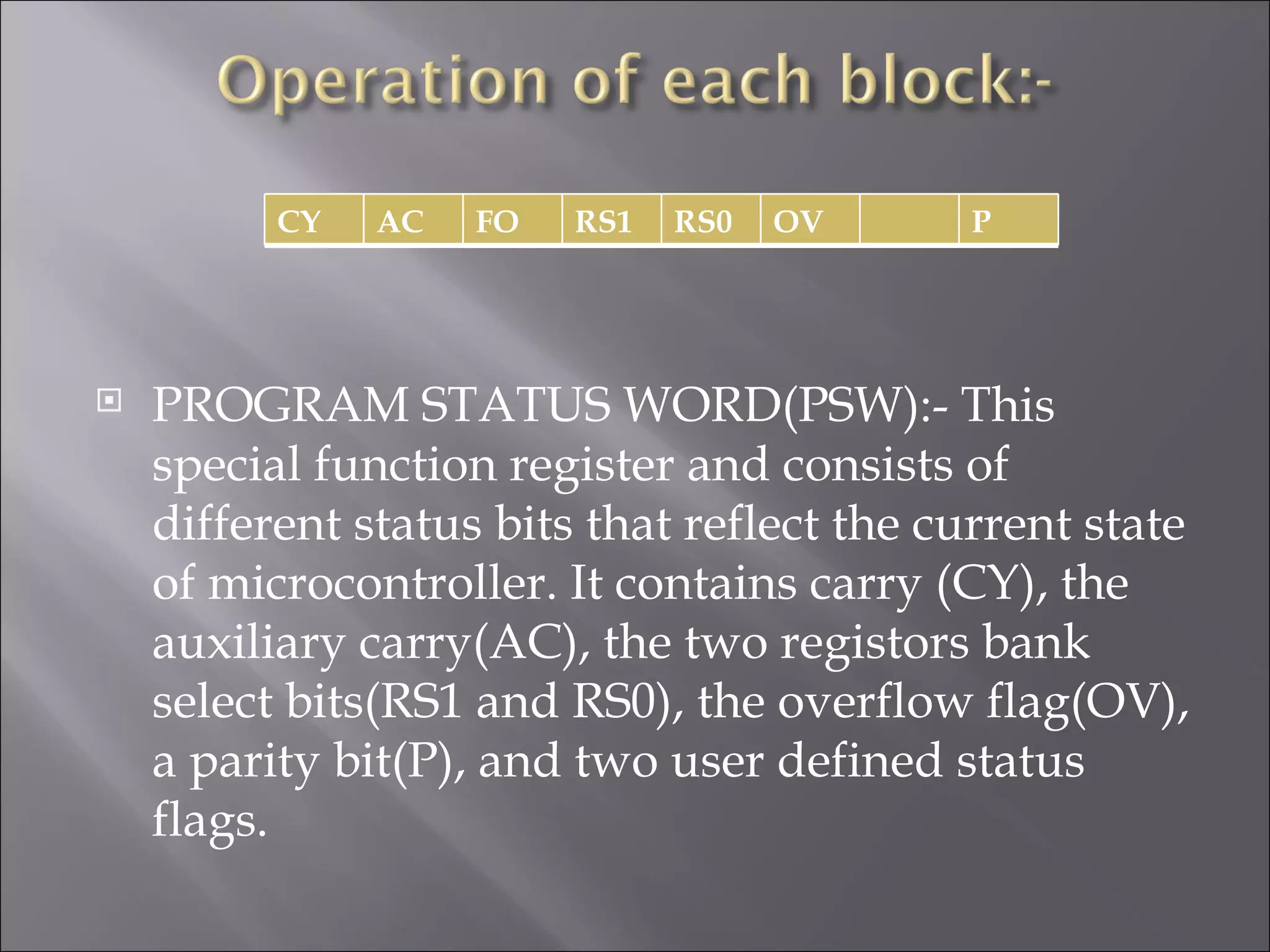 Operation of each block:-

| CY | AC | FO | RS1 | RS0 | OV |  | P |
|---|---|---|---|---|---|---|---|

PROGRAM STATUS WORD(PSW):- This special function register and consists of different status bits that reflect the current state of microcontroller. It contains carry (CY), the auxiliary carry(AC), the two registors bank select bits(RS1 and RS0), the overflow flag(OV), a parity bit(P), and two user defined status flags.